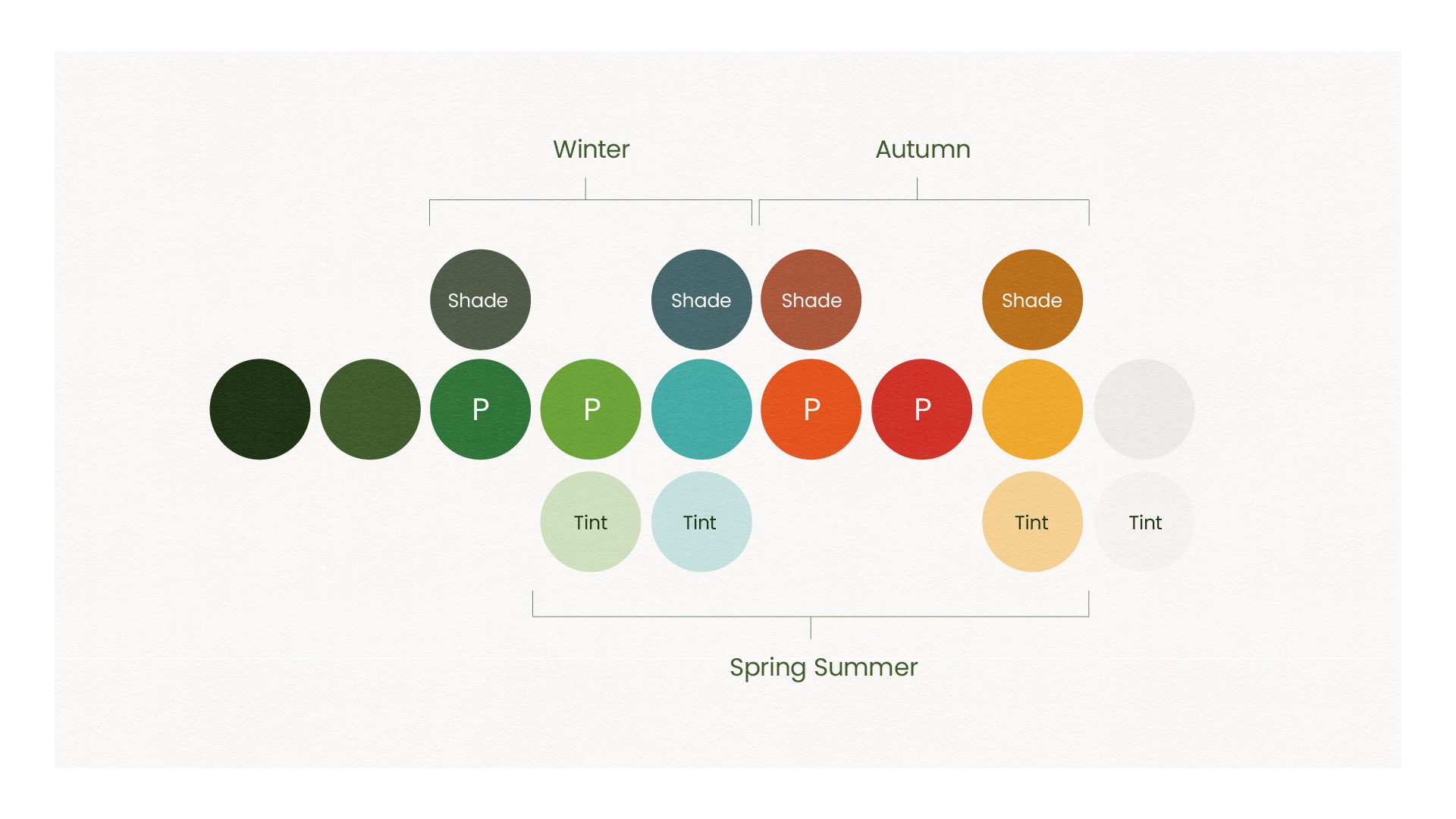 Winter

Autumn

Shade

Shade

Shade

Shade

P

P

P

P

Tint

Tint

Tint

Tint

Spring Summer